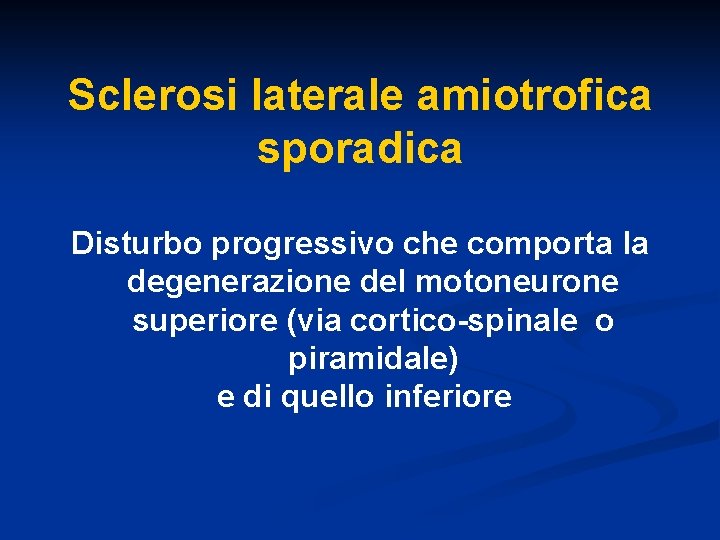 Sclerosi laterale amiotrofica sporadica

Disturbo progressivo che comporta la degenerazione del motoneurone superiore (via cortico-spinale o piramidale)
e di quello inferiore